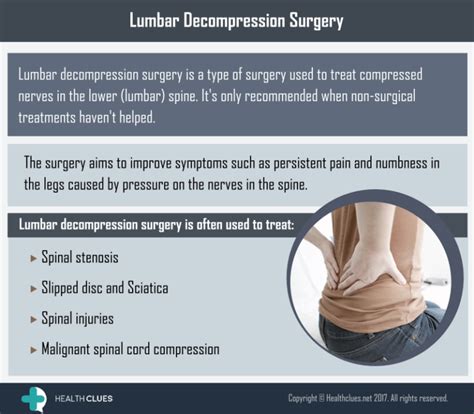 Lumbar Decompression Surgery

Lumbar decompression surgery is a type of surgery used to treat compressed nerves in the lower (lumbar) spine. It's only recommended when non-surgical treatments haven't helped.

The surgery aims to improve symptoms such as persistent pain and numbness in the legs caused by pressure on the nerves in the spine.

Lumbar decompression surgery is often used to treat:

▸ Spinal stenosis

▸ Slipped disc and Sciatica

▸ Spinal injuries

▸ Malignant spinal cord compression

HEALTH CLUES

Copyright © Healthclues.net 2017. All rights reserved.